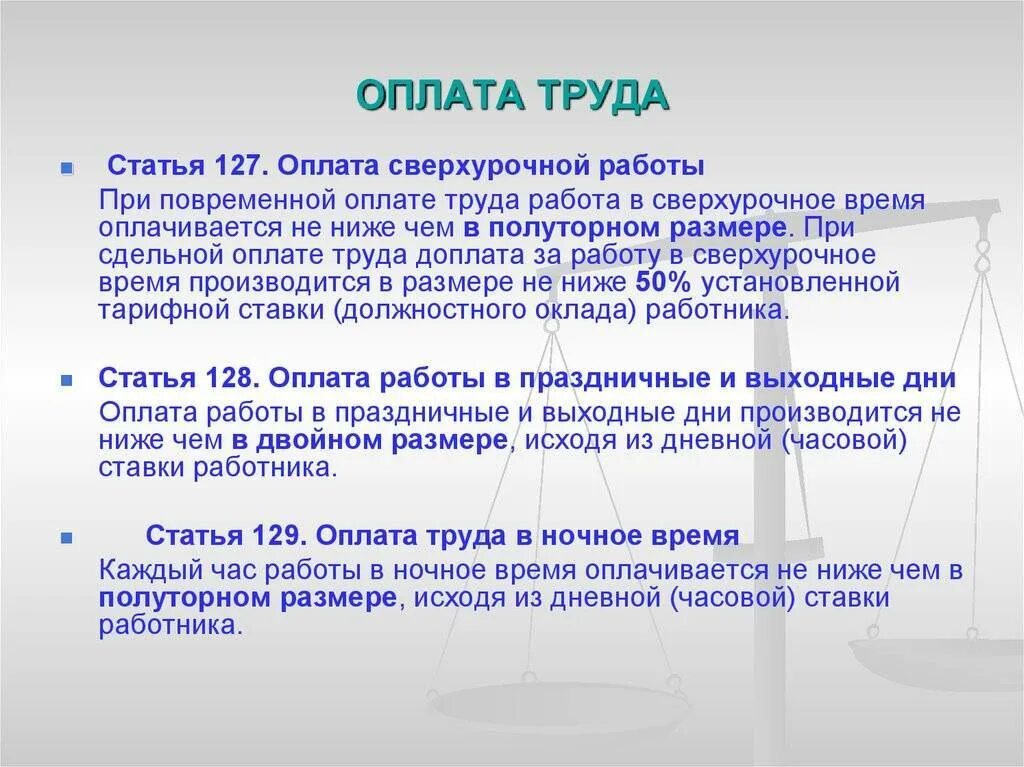 ОПЛАТА ТРУДА

Статья 127. Оплата сверхурочной работы
При повременной оплате труда работа в сверхурочное время оплачивается не ниже чем в полуторном размере. При сдельной оплате труда доплата за работу в сверхурочное время производится в размере не ниже 50% установленной тарифной ставки (должностного оклада) работника.

Статья 128. Оплата работы в праздничные и выходные дни
Оплата работы в праздничные и выходные дни производится не ниже чем в двойном размере, исходя из дневной (часовой) ставки работника.

Статья 129. Оплата труда в ночное время
Каждый час работы в ночное время оплачивается не ниже чем в полуторном размере, исходя из дневной (часовой) ставки работника.